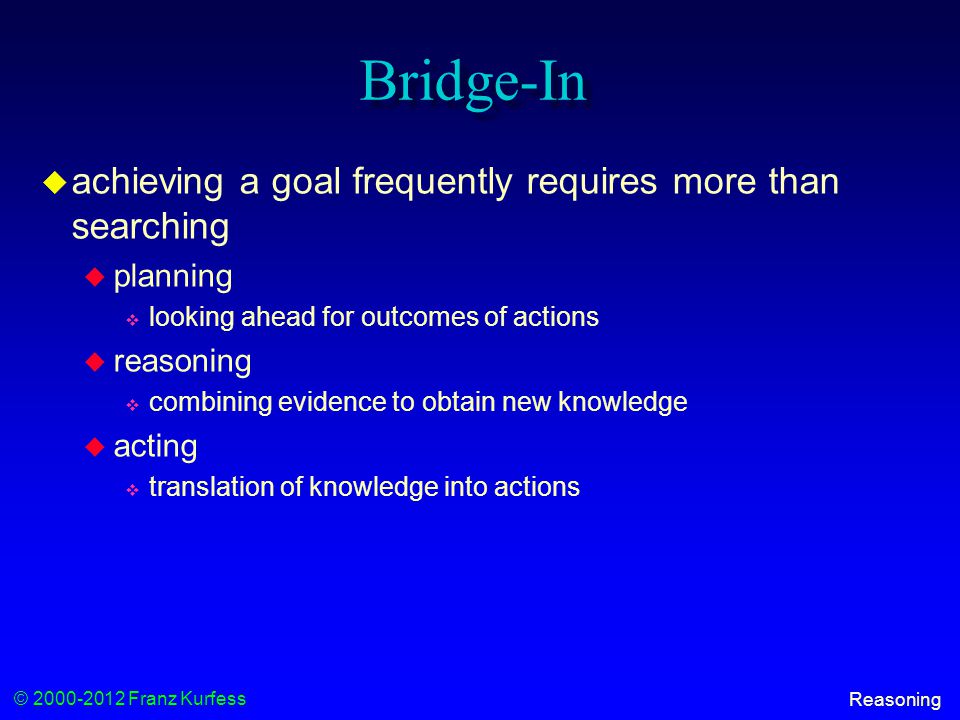 Bridge-In

achieving a goal frequently requires more than searching

planning

looking ahead for outcomes of actions

reasoning

combining evidence to obtain new knowledge

acting

translation of knowledge into actions

© 2000-2012 Franz Kurfess

Reasoning